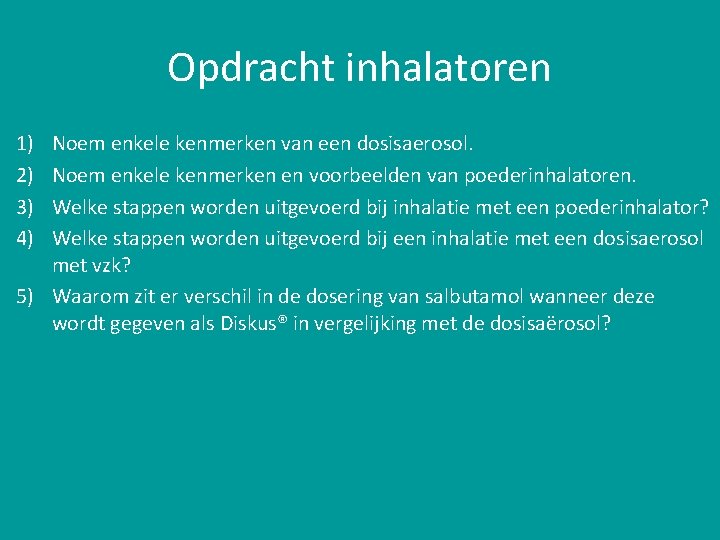 Opdracht inhalatoren

1) Noem enkele kenmerken van een dosisaerosol.
2) Noem enkele kenmerken en voorbeelden van poederinhalatoren.
3) Welke stappen worden uitgevoerd bij inhalatie met een poederinhalator?
4) Welke stappen worden uitgevoerd bij een inhalatie met een dosisaerosol met vzk?
5) Waarom zit er verschil in de dosering van salbutamol wanneer deze wordt gegeven als Diskus® in vergelijking met de dosisaërosol?